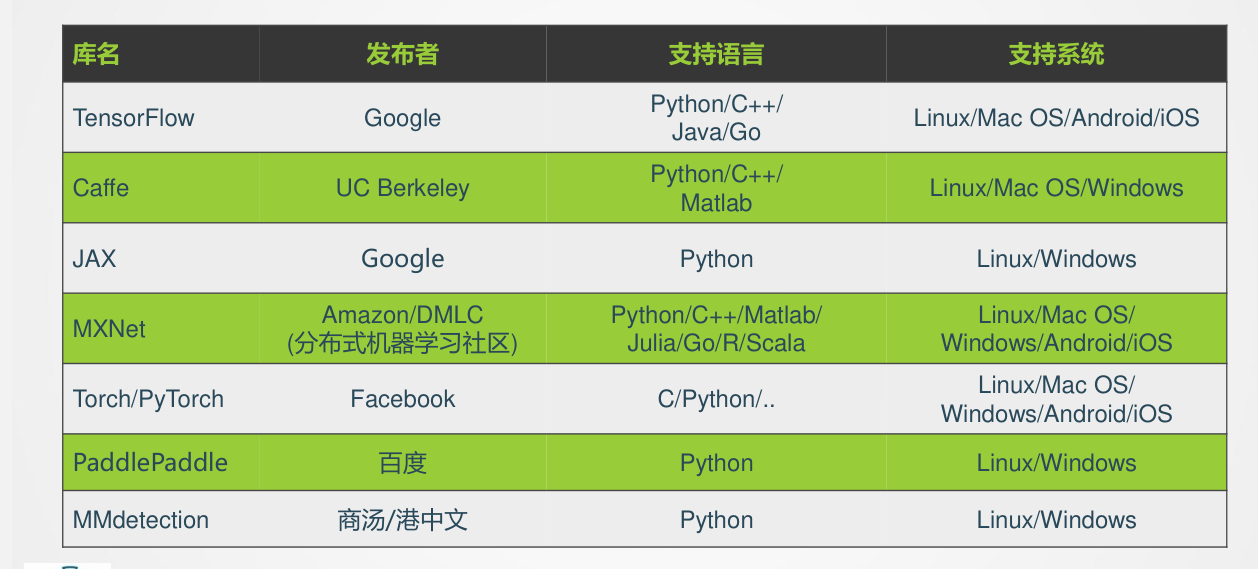 | 库名 | 发布者 | 支持语言 | 支持系统 |
|---|---|---|---|
| TensorFlow | Google | Python/C++/ Java/Go | Linux/Mac OS/Android/iOS |
| Caffe | UC Berkeley | Python/C++/ Matlab | Linux/Mac OS/Windows |
| JAX | Google | Python | Linux/Windows |
| MXNet | Amazon/DMLC (分布式机器学习社区) | Python/C++/Matlab/ Julia/Go/R/Scala | Linux/Mac OS/ Windows/Android/iOS |
| Torch/PyTorch | Facebook | C/Python/.. | Linux/Mac OS/ Windows/Android/iOS |
| PaddlePaddle | 百度 | Python | Linux/Windows |
| MMdetection | 商汤/港中文 | Python | Linux/Windows |